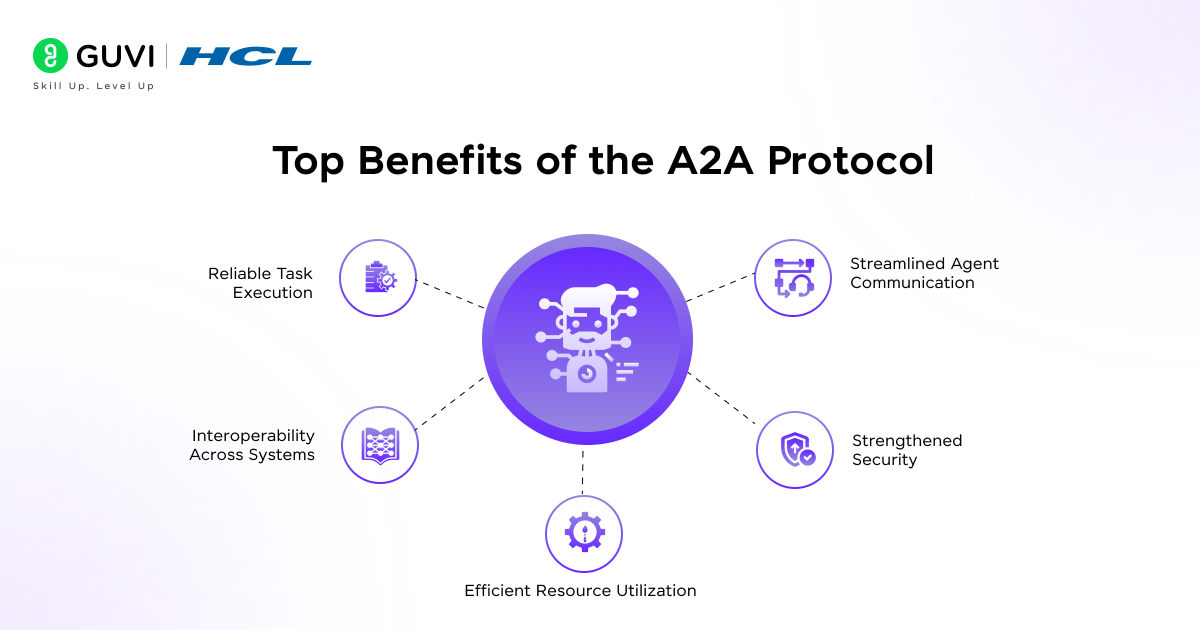 GUVI | HCL
Skill Up. Level Up

Top Benefits of the A2A Protocol

Reliable Task Execution

Streamlined Agent Communication

Interoperability Across Systems

Strengthened Security

Efficient Resource Utilization